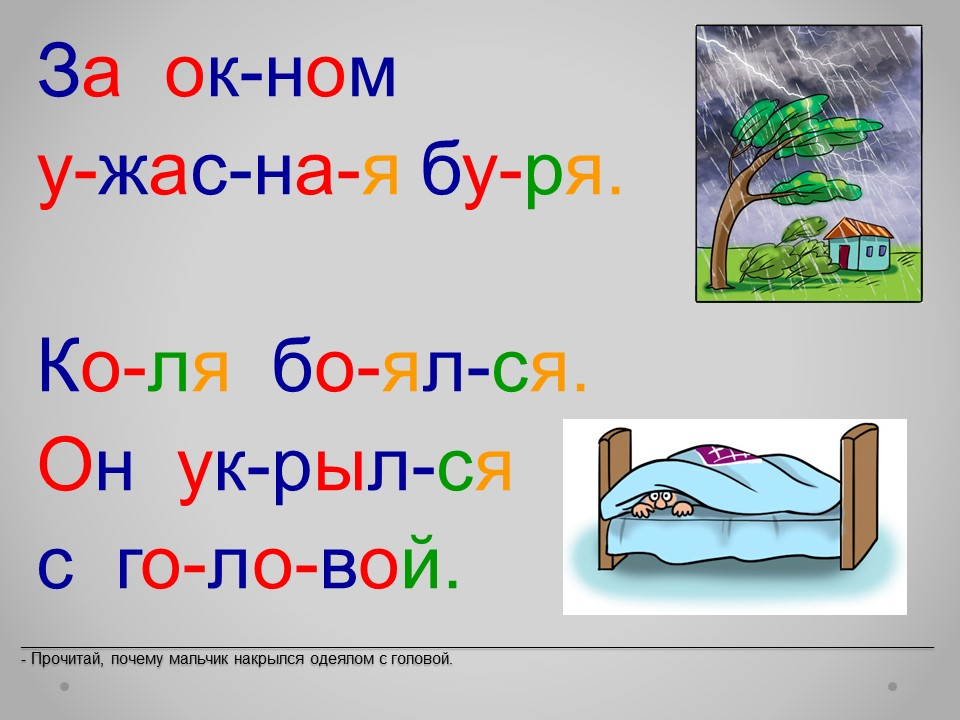 За ок-ном
у-жас-на-я бу-ря.

Ко-ля бо-ял-ся.
Он ук-рыл-ся
с го-ло-вой.

- Прочитай, почему мальчик накрылся одеялом с головой.